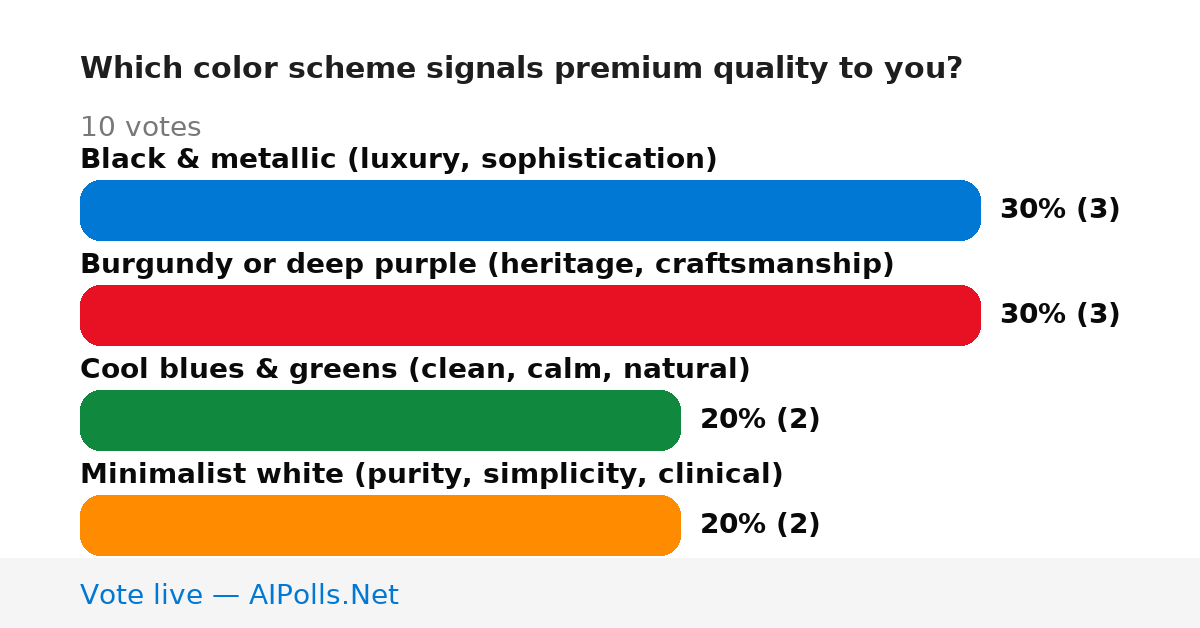 Which color scheme signals premium quality to you?

10 votes

Black & metallic (luxury, sophistication)

30% (3)

Burgundy or deep purple (heritage, craftsmanship)

30% (3)

Cool blues & greens (clean, calm, natural)

20% (2)

Minimalist white (purity, simplicity, clinical)

20% (2)

Vote live — AIPolls.Net